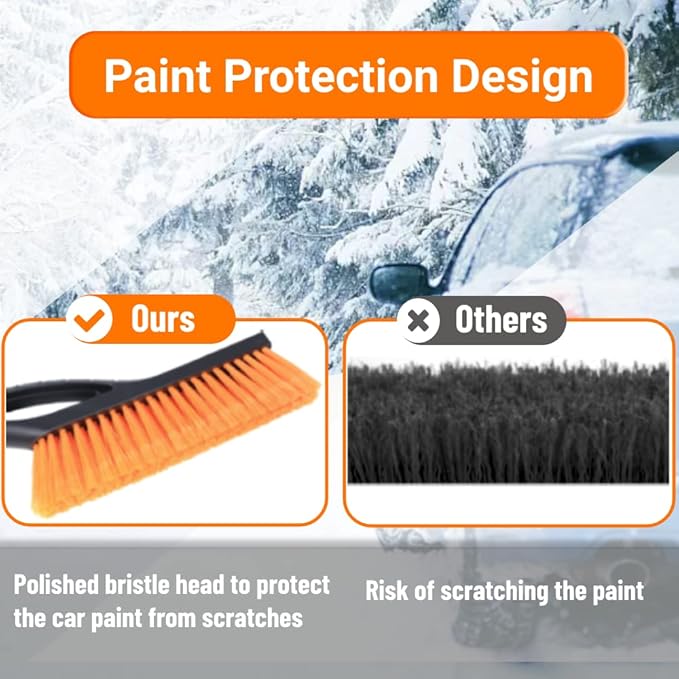 Paint Protection Design

Ours

Others

Polished bristle head to protect the car paint from scratches

Risk of scratching the paint